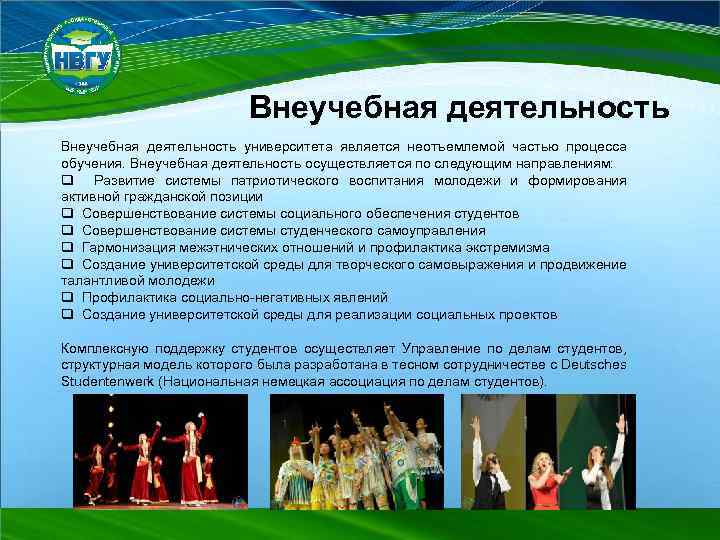 НВГУ

Внеучебная деятельность

Внеучебная деятельность университета является неотъемлемой частью процесса обучения. Внеучебная деятельность осуществляется по следующим направлениям:
❑ Развитие системы патриотического воспитания молодежи и формирования активной гражданской позиции
❑ Совершенствование системы социального обеспечения студентов
❑ Совершенствование системы студенческого самоуправления
❑ Гармонизация межэтнических отношений и профилактика экстремизма
❑ Создание университетской среды для творческого самовыражения и продвижение талантливой молодежи
❑ Профилактика социально-негативных явлений
❑ Создание университетской среды для реализации социальных проектов

Комплексную поддержку студентов осуществляет Управление по делам студентов, структурная модель которого была разработана в тесном сотрудничестве с Deutsches Studentenwerk (Национальная немецкая ассоциация по делам студентов).